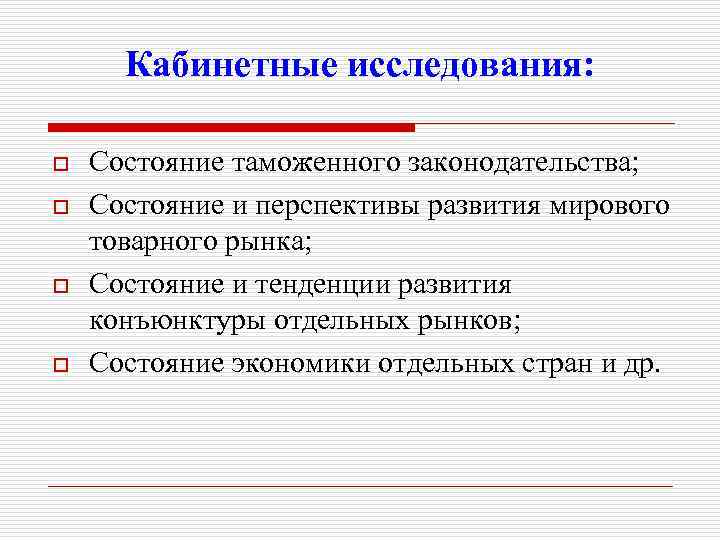 Кабинетные исследования:

Состояние таможенного законодательства;

Состояние и перспективы развития мирового товарного рынка;

Состояние и тенденции развития конъюнктуры отдельных рынков;

Состояние экономики отдельных стран и др.